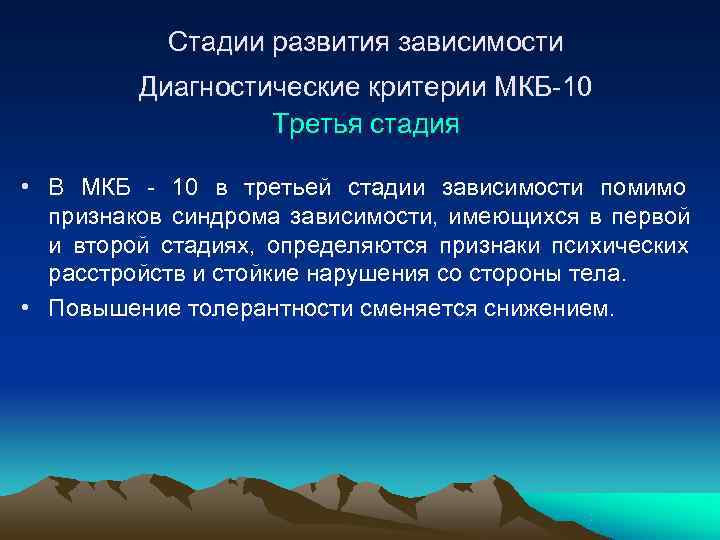 Стадии развития зависимости
Диагностические критерии МКБ-10
Третья стадия

• В МКБ - 10 в третьей стадии зависимости помимо признаков синдрома зависимости, имеющихся в первой и второй стадиях, определяются признаки психических расстройств и стойкие нарушения со стороны тела.
• Повышение толерантности сменяется снижением.